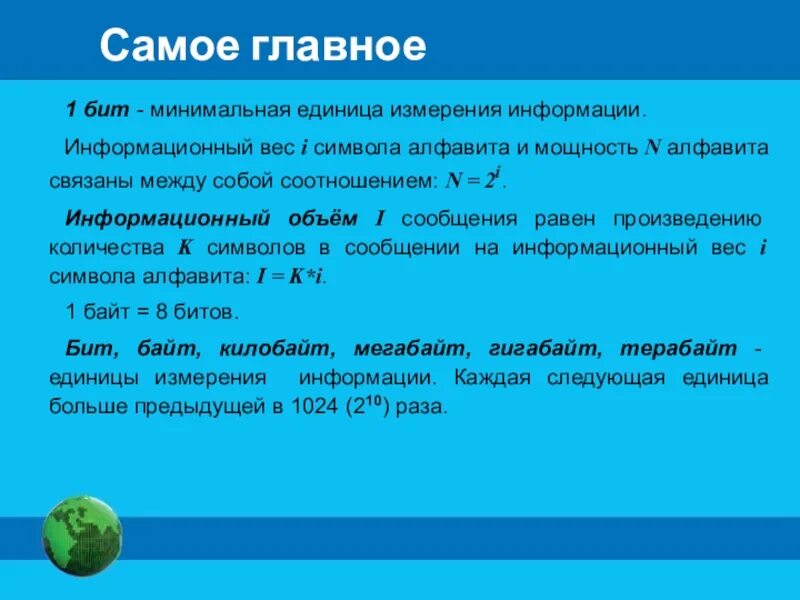 Самое главное

1 бит - минимальная единица измерения информации.

Информационный вес $i$ символа алфавита и мощность $N$ алфавита связаны между собой соотношением: $N = 2^i$.

Информационный объём $I$ сообщения равен произведению количества $K$ символов в сообщении на информационный вес $i$ символа алфавита: $I = K*i$.

1 байт = 8 битов.

Бит, байт, килобайт, мегабайт, гигабайт, терабайт - единицы измерения информации. Каждая следующая единица больше предыдущей в 1024 ($2^{10}$) раза.